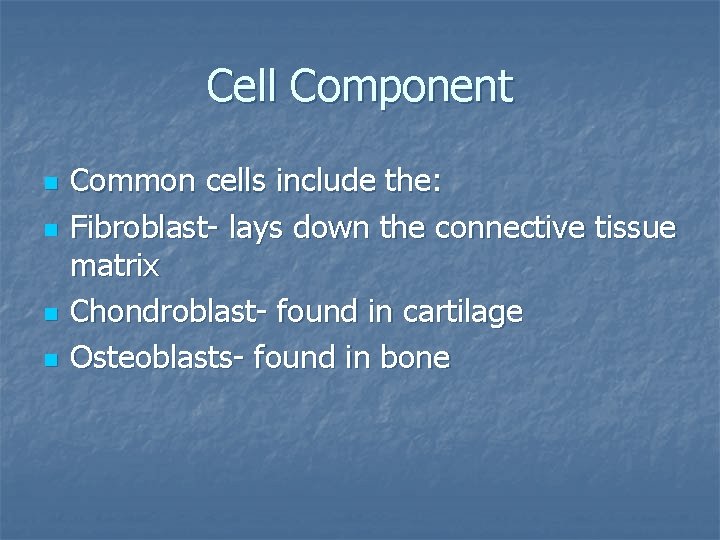 Cell Component

- Common cells include the:
- Fibroblast- lays down the connective tissue matrix
- Chondroblast- found in cartilage
- Osteoblasts- found in bone